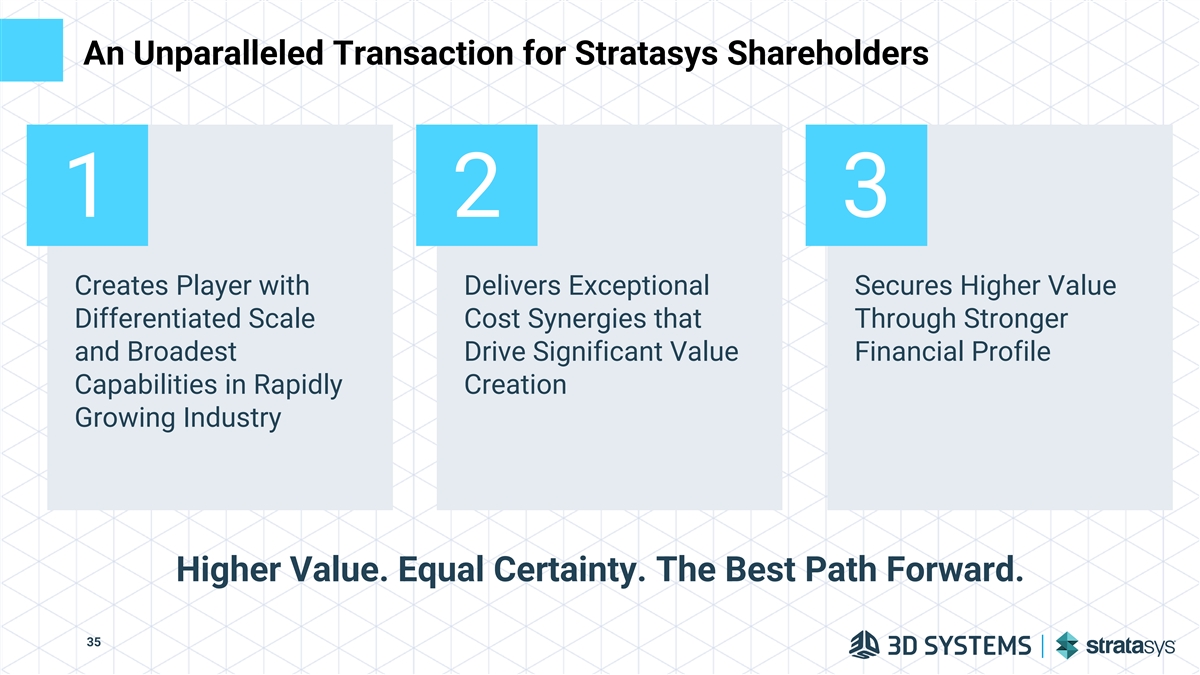 An Unparalleled Transaction for Stratasys Shareholders

1

Creates Player with Differentiated Scale and Broadest Capabilities in Rapidly Growing Industry

2

Delivers Exceptional Cost Synergies that Drive Significant Value Creation

3

Secures Higher Value Through Stronger Financial Profile

Higher Value. Equal Certainty. The Best Path Forward.

35

3D SYSTEMS | stratasys